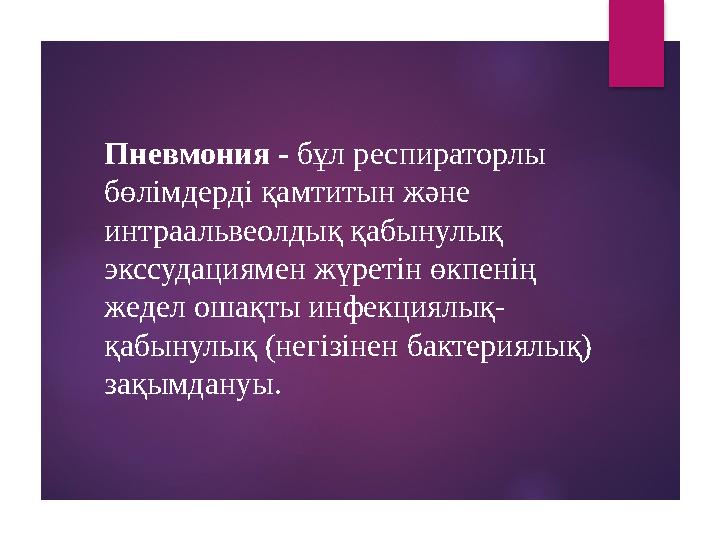 Пневмония - бұл респираторлы бөлімдерді қамтитын және интраальвеолдық қабынулық экссудациямен жүретін өкпенің жедел ошақты инфекциялық-қабынулық (негізінен бактериялық) зақымдануы.